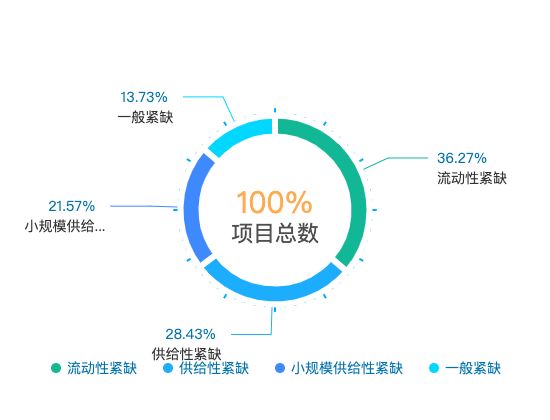 13.73%
一般紧缺

36.27%
流动性紧缺

21.57%
小规模供给...

100%
项目总数

28.43%
供给性紧缺

流动性紧缺 供给性紧缺 小规模供给性紧缺 一般紧缺